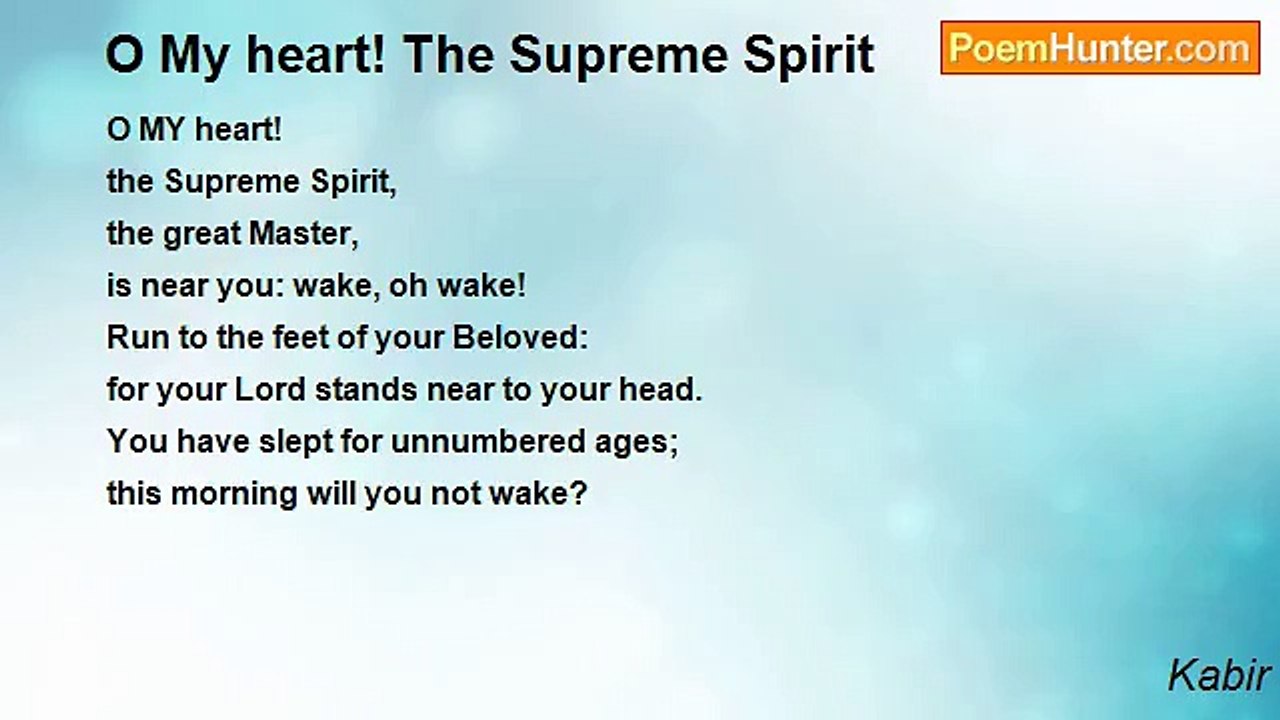 O My heart! The Supreme Spirit

PoemHunter.com

O MY heart!
the Supreme Spirit,
the great Master,
is near you: wake, oh wake!
Run to the feet of your Beloved:
for your Lord stands near to your head.
You have slept for unnumbered ages;
this morning will you not wake?

Kabir